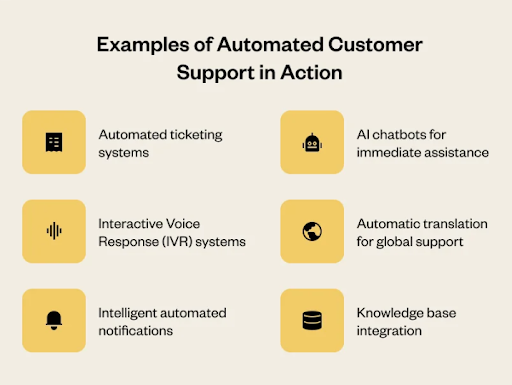 Examples of Automated Customer Support in Action

Automated ticketing systems

Interactive Voice Response (IVR) systems

Intelligent automated notifications

AI chatbots for immediate assistance

Automatic translation for global support

Knowledge base integration